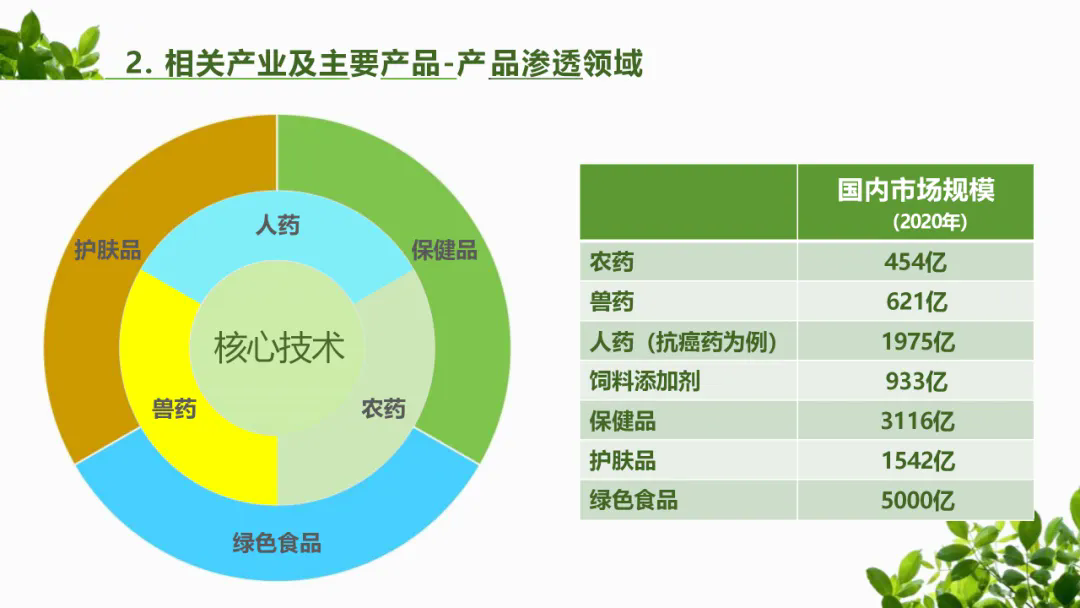 2. 相关产业及主要产品-产品渗透领域

护肤品
人药
保健品
核心技术
兽药
农药
绿色食品

| | 国内市场规模 (2020年) |
|---|---|
| 农药 | 454亿 |
| 兽药 | 621亿 |
| 人药（抗癌药为例） | 1975亿 |
| 饲料添加剂 | 933亿 |
| 保健品 | 3116亿 |
| 护肤品 | 1542亿 |
| 绿色食品 | 5000亿 |